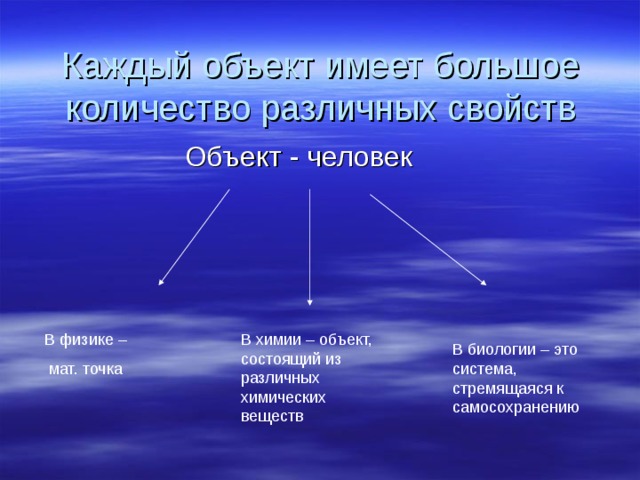 Каждый объект имеет большое количество различных свойств

Объект - человек

В физике –

мат. точка

В химии – объект, состоящий из различных химических веществ

В биологии – это система, стремящаяся к самосохранению